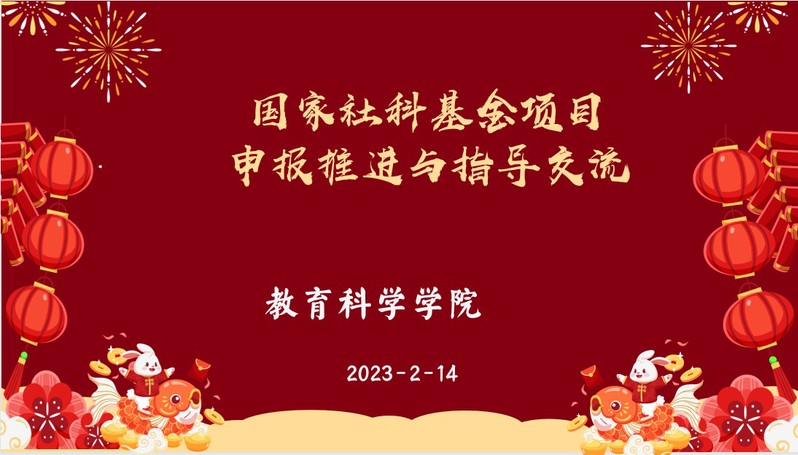 国家社科基金项目
申报推进与指导交流

教育科学学院

2023-2-14